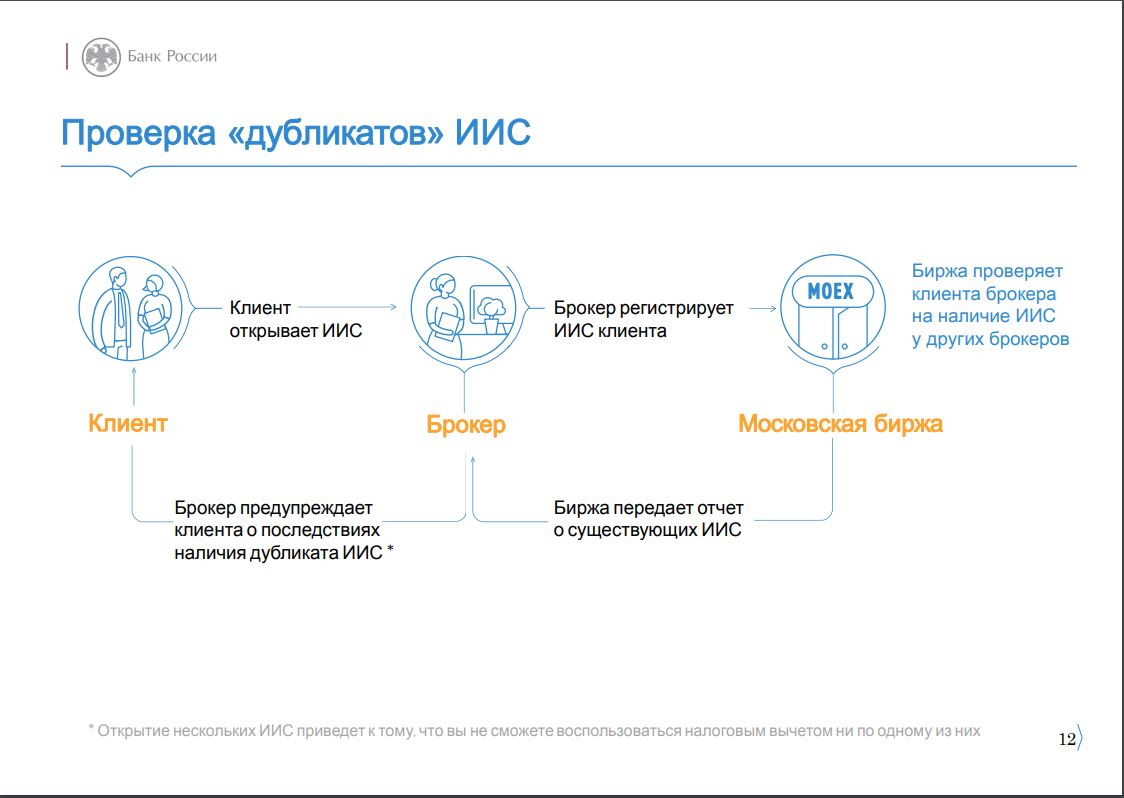 Банк России

Проверка «дубликатов» ИИС

Клиент открывает ИИС

Брокер регистрирует ИИС клиента

MOEX

Биржа проверяет клиента брокера на наличие ИИС у других брокеров

Клиент

Брокер

Московская биржа

Брокер предупреждает клиента о последствиях наличия дубликата ИИС *

Биржа передает отчет о существующих ИИС

* Открытие нескольких ИИС приведет к тому, что вы не сможете воспользоваться налоговым вычетом ни по одному из них

12